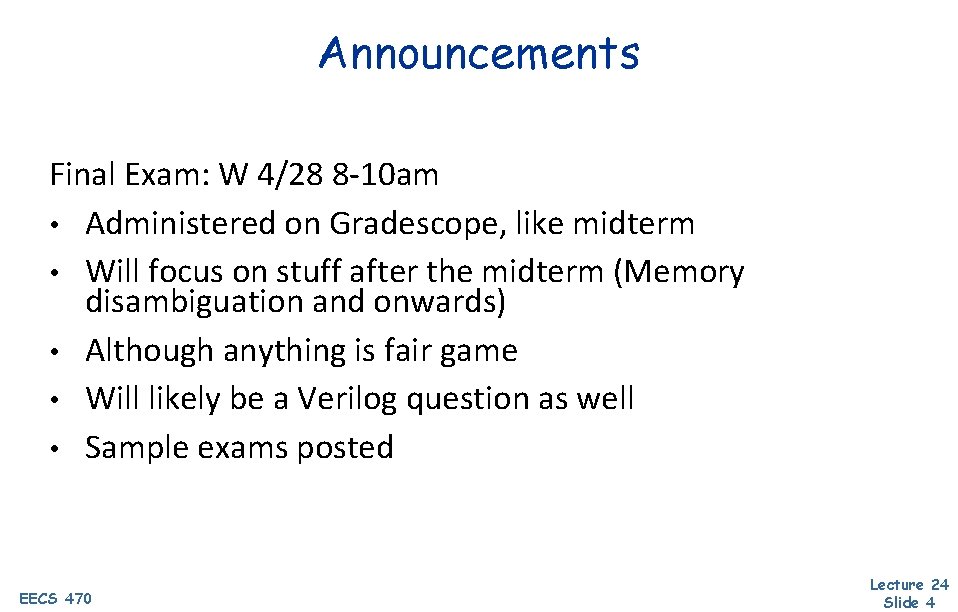 Announcements

Final Exam: W 4/28 8-10am
• Administered on Gradescope, like midterm
• Will focus on stuff after the midterm (Memory disambiguation and onwards)
• Although anything is fair game
• Will likely be a Verilog question as well
• Sample exams posted

EECS 470

Lecture 24
Slide 4